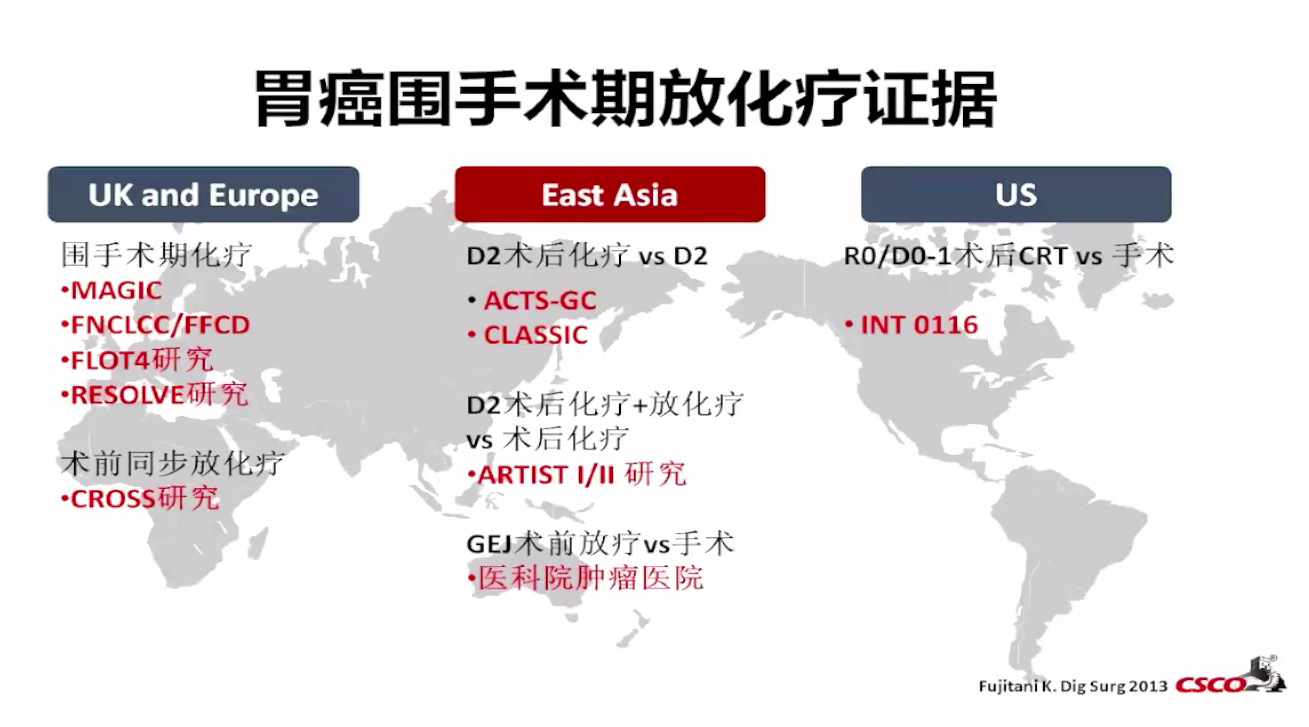 胃癌围手术期放化疗证据

UK and Europe

围手术期化疗
•MAGIC
•FNCLCC/FFCD
•FLOT4研究
•RESOLVE研究

术前同步放化疗
•CROSS研究

East Asia

D2术后化疗 vs D2
• ACTS-GC
• CLASSIC

D2术后化疗+放化疗 vs 术后化疗
•ARTIST I/II 研究

GEJ术前放疗vs手术
•医科院肿瘤医院

US

R0/D0-1术后CRT vs 手术
• INT 0116

Fujitani K. Dig Surg 2013 CSCO